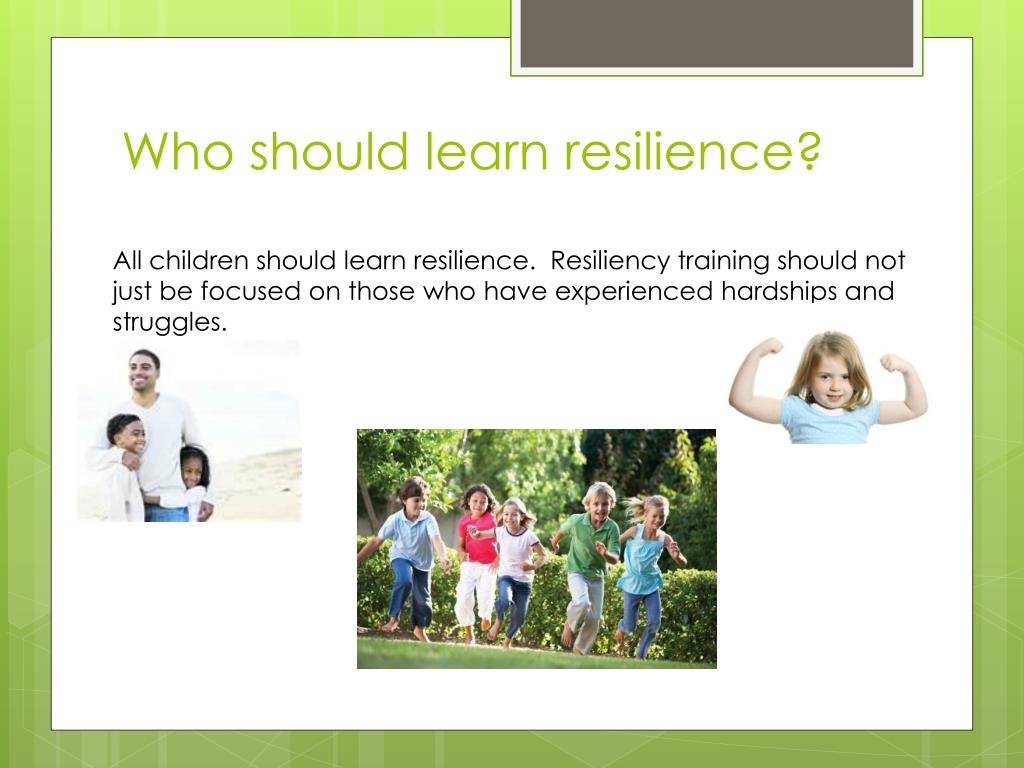 Who should learn resilience?

All children should learn resilience.  Resiliency training should not just be focused on those who have experienced hardships and struggles.